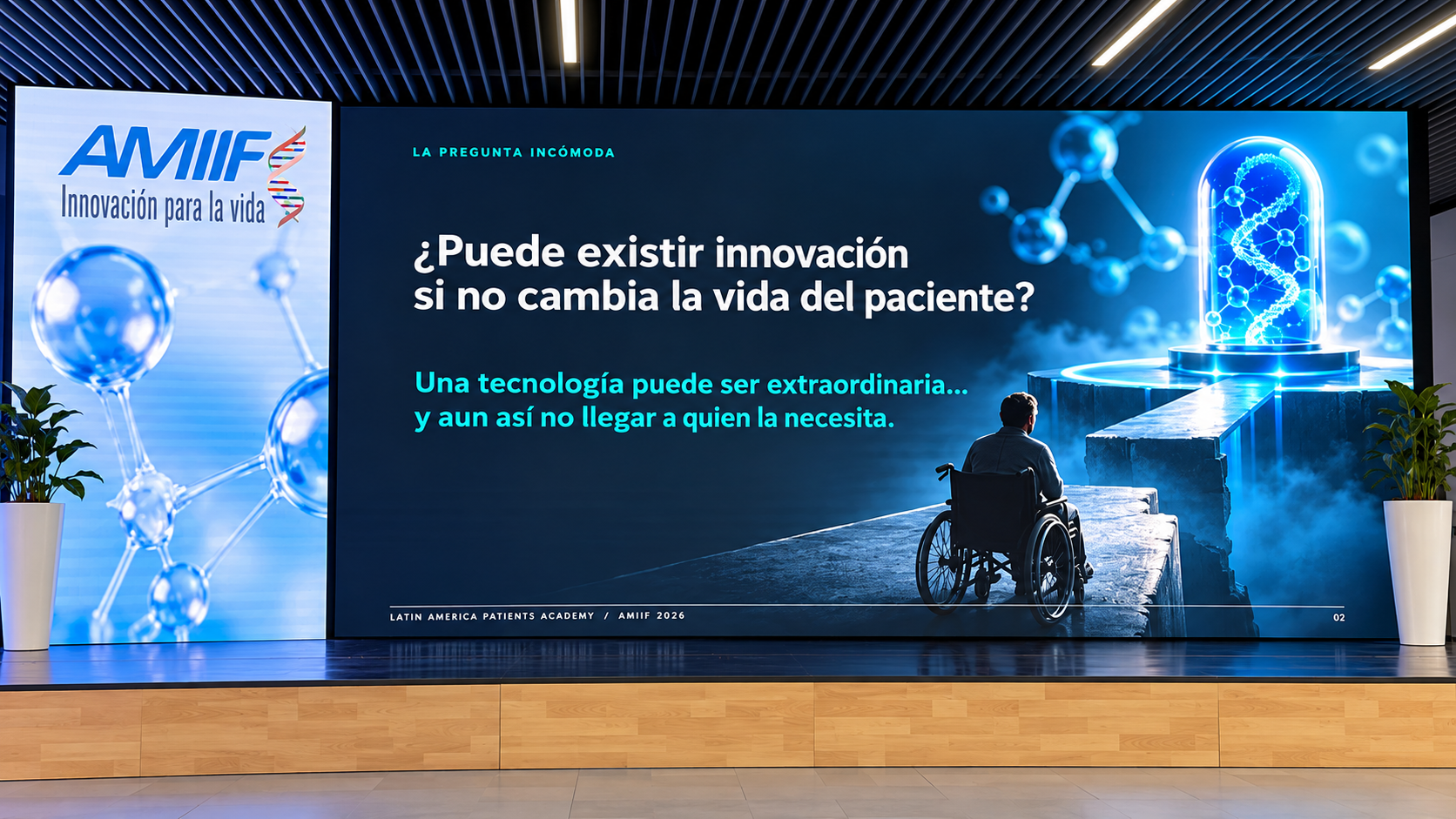 AMIIF
Innovación para la vida

LA PREGUNTA INCÓMODA

¿Puede existir innovación si no cambia la vida del paciente?

Una tecnología puede ser extraordinaria... y aun así no llegar a quien la necesita.

LATIN AMERICA PATIENTS ACADEMY / AMIIF 2026

02